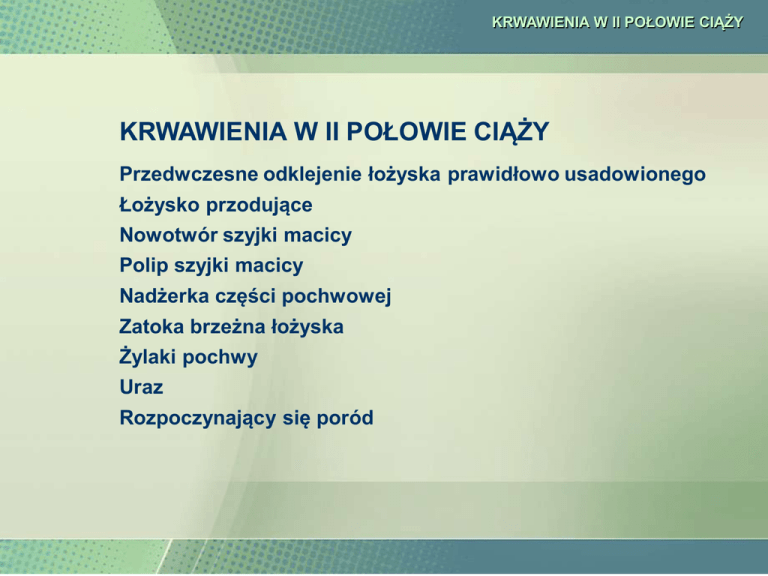 KRWAWIENIA W II POŁOWIE CIĄŻY

KRWAWIENIA W II POŁOWIE CIĄŻY

Przedwczesne odklejenie łożyska prawidłowo usadowionego
Łożysko przodujące
Nowotwór szyjki macicy
Polip szyjki macicy
Nadżerka części pochwowej
Zatoka brzeżna łożyska
Żylaki pochwy
Uraz
Rozpoczynający się poród